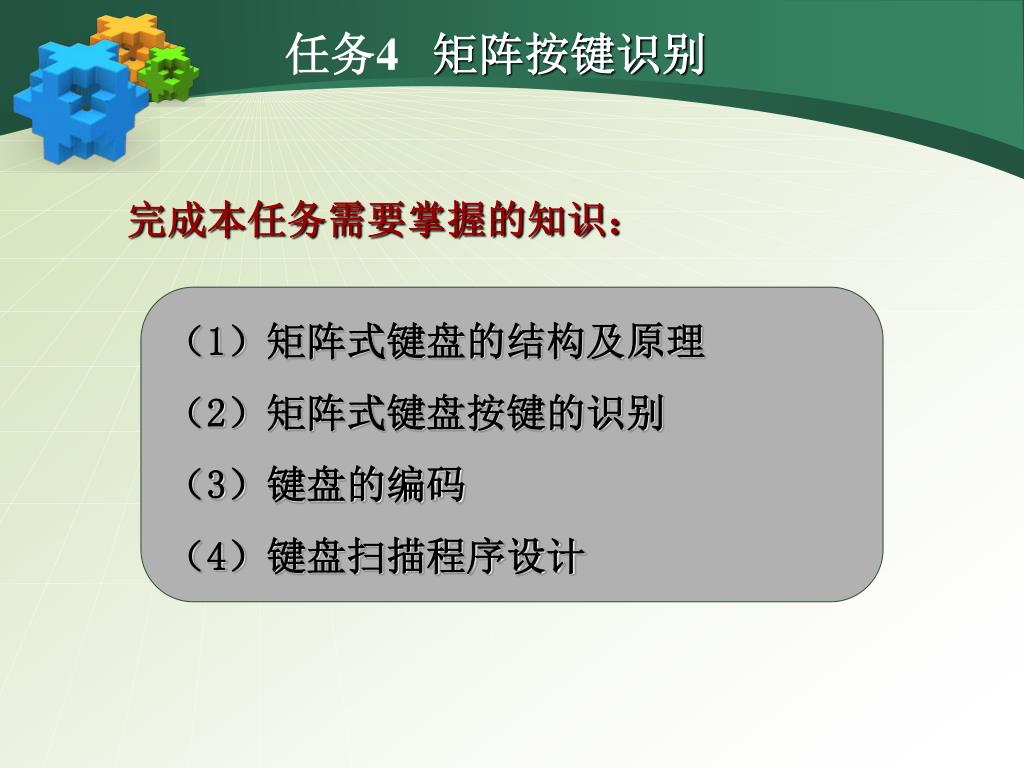 任务4　矩阵按键识别

完成本任务需要掌握的知识：

（1）矩阵式键盘的结构及原理

（2）矩阵式键盘按键的识别

（3）键盘的编码

（4）键盘扫描程序设计